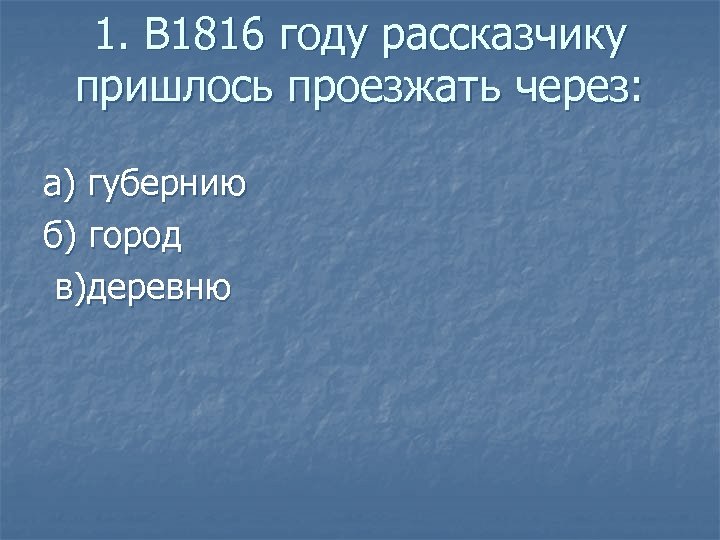 1. В1816 году рассказчику пришлось проезжать через:

а) губернию
б) город
в)деревню